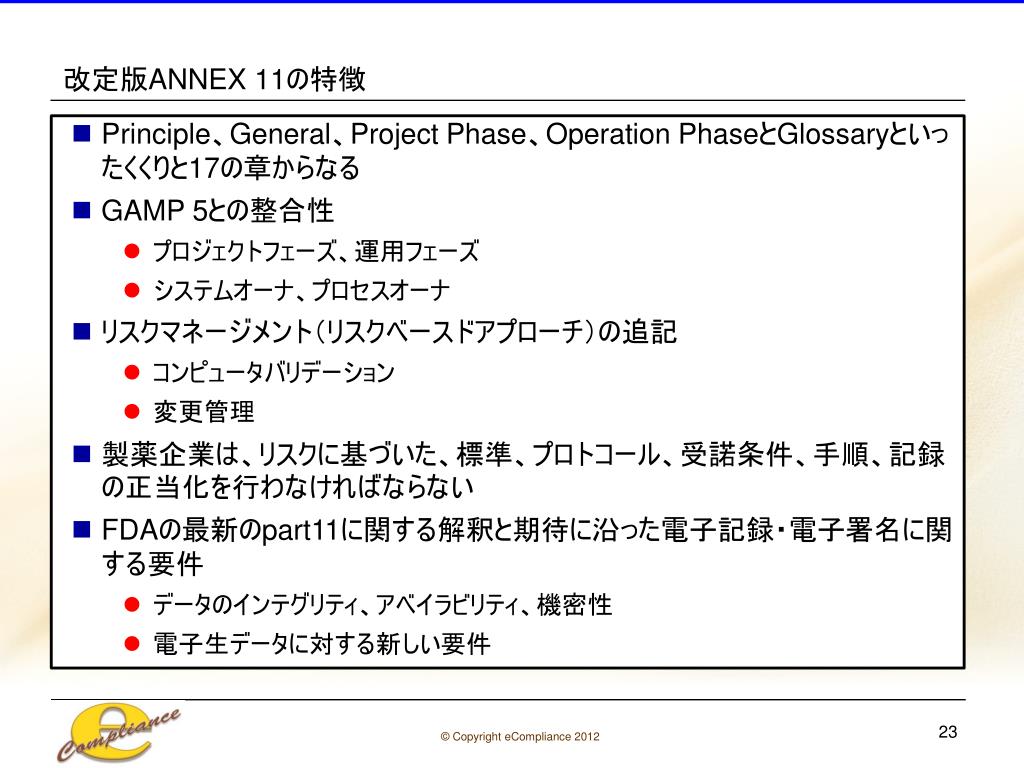 改定版ANNEX 11の特徴

■ Principle、General、Project Phase、Operation PhaseとGlossaryといったくくりと17の章からなる

■ GAMP 5との整合性

● プロジェクトフェーズ、運用フェーズ

● システムオーナ、プロセスオーナ

■ リスクマネージメント（リスクベースドアプローチ）の追記

● コンピュータバリデーション

● 変更管理

■ 製薬企業は、リスクに基づいた、標準、プロトコール、受諾条件、手順、記録の正当化を行わなければならない

■ FDAの最新のpart11に関する解釈と期待に沿った電子記録・電子署名に関する要件

● データのインテグリティ、アベイラビリティ、機密性

● 電子生データに対する新しい要件

eCompliance

© Copyright eCompliance 2012

23